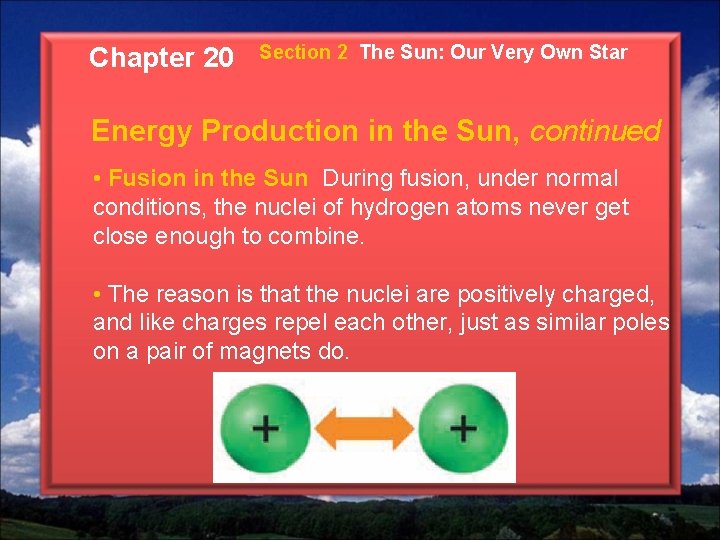 Chapter 20 Section 2 The Sun: Our Very Own Star

Energy Production in the Sun, continued

• Fusion in the Sun During fusion, under normal conditions, the nuclei of hydrogen atoms never get close enough to combine.

• The reason is that the nuclei are positively charged, and like charges repel each other, just as similar poles on a pair of magnets do.

+

+